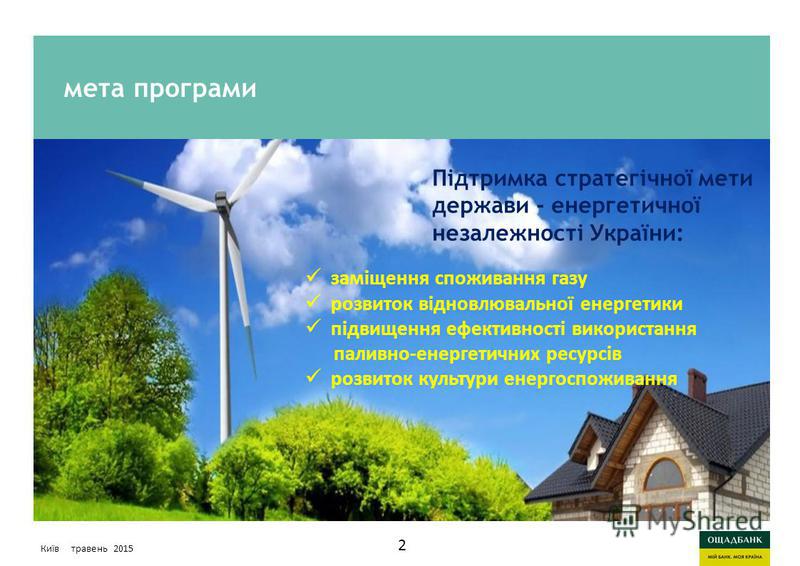 мета програми

Підтримка стратегічної мети держави - енергетичної незалежності України:

✓ заміщення споживання газу
✓ розвиток відновлювальної енергетики
✓ підвищення ефективності використання паливно-енергетичних ресурсів
✓ розвиток культури енергоспоживання

MyShared

Київ травень 2015

2

ОЩАДБАНК
МІЙ БАНК. МОЯ КРАЇНА